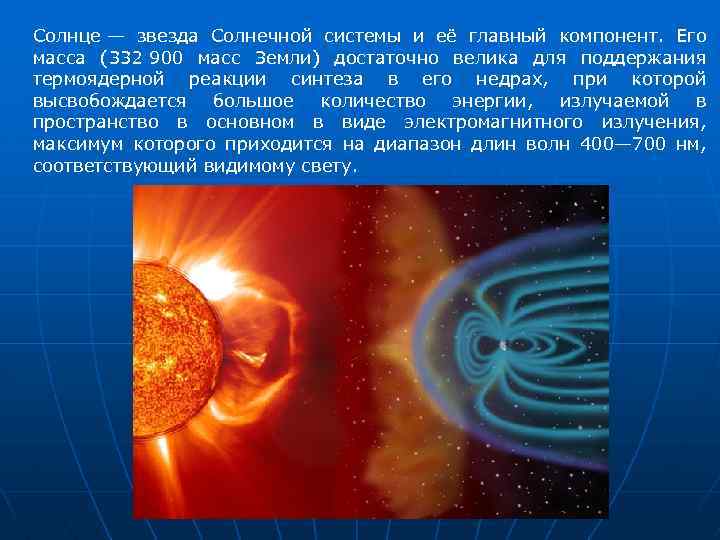 Солнце — звезда Солнечной системы и её главный компонент. Его масса (332 900 масс Земли) достаточно велика для поддержания термоядерной реакции синтеза в его недрах, при которой высвобождается большое количество энергии, излучаемой в пространство в основном в виде электромагнитного излучения, максимум которого приходится на диапазон длин волн 400—700 нм, соответствующий видимому свету.